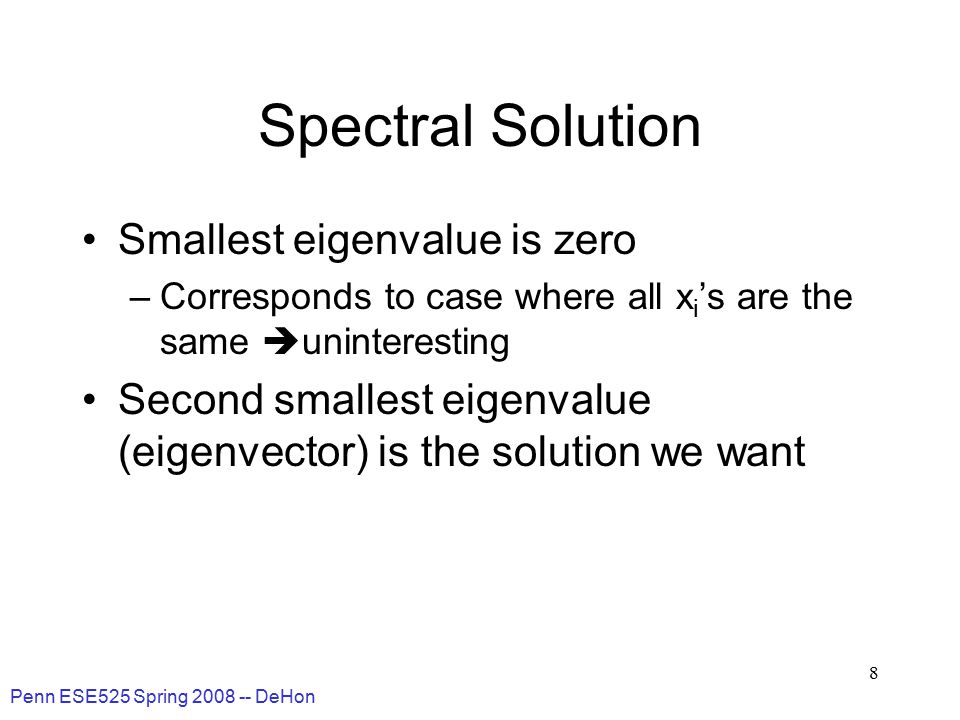 Spectral Solution

• Smallest eigenvalue is zero

– Corresponds to case where all $x_i$'s are the same ➔uninteresting

• Second smallest eigenvalue (eigenvector) is the solution we want

8

Penn ESE525 Spring 2008 -- DeHon